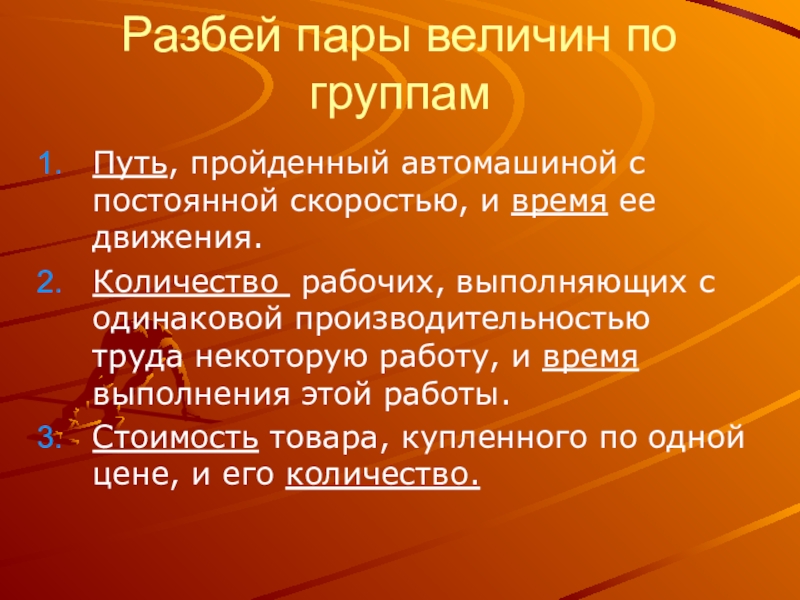 Разбей пары величин по группам

1. Путь, пройденный автомашиной с постоянной скоростью, и время ее движения.
2. Количество рабочих, выполняющих с одинаковой производительностью труда некоторую работу, и время выполнения этой работы.
3. Стоимость товара, купленного по одной цене, и его количество.